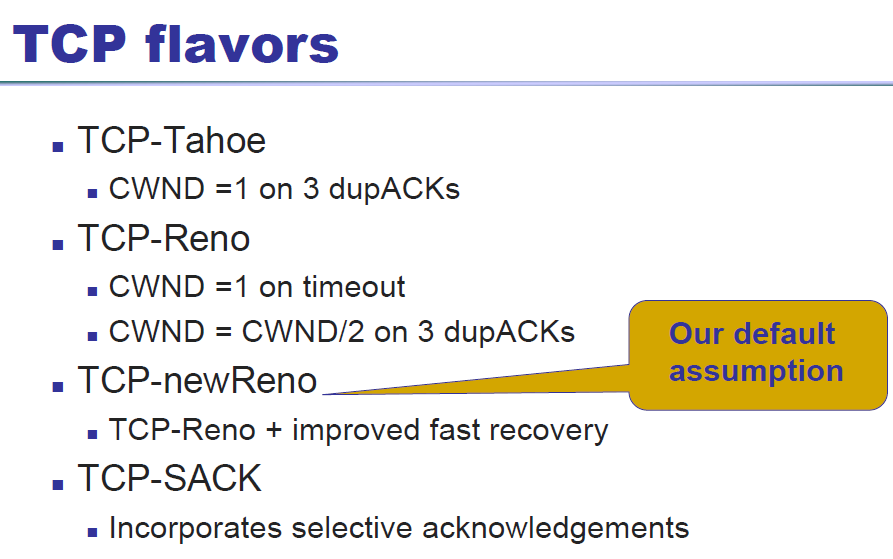 TCP flavors

- TCP-Tahoe
  - CWND =1 on 3 dupACKs
- TCP-Reno
  - CWND =1 on timeout
  - CWND = CWND/2 on 3 dupACKs
- TCP-newReno
  - TCP-Reno + improved fast recovery
- TCP-SACK
  - Incorporates selective acknowledgements

Our default assumption